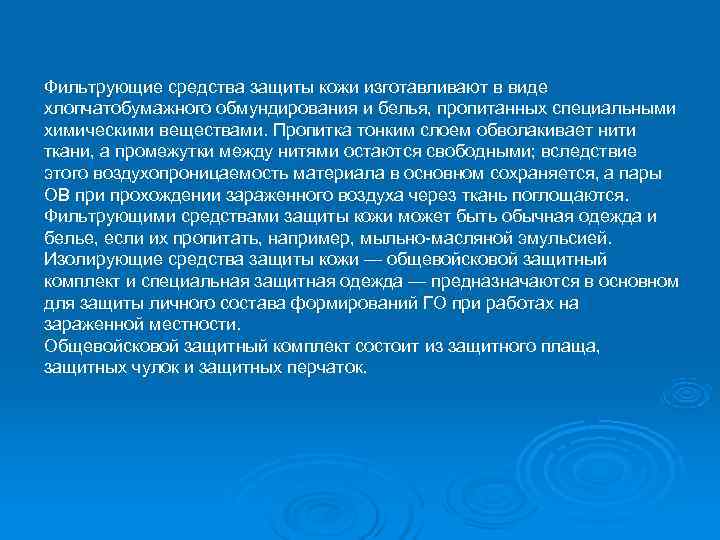 Фильтрующие средства защиты кожи изготавливают в виде хлопчатобумажного обмундирования и белья, пропитанных специальными химическими веществами. Пропитка тонким слоем обволакивает нити ткани, а промежутки между нитями остаются свободными; вследствие этого воздухопроницаемость материала в основном сохраняется, а пары ОВ при прохождении зараженного воздуха через ткань поглощаются. Фильтрующими средствами защиты кожи может быть обычная одежда и белье, если их пропитать, например, мыльно-масляной эмульсией.
Изолирующие средства защиты кожи — общевойсковой защитный комплект и специальная защитная одежда — предназначаются в основном для защиты личного состава формирований ГО при работах на зараженной местности.
Общевойсковой защитный комплект состоит из защитного плаща, защитных чулок и защитных перчаток.